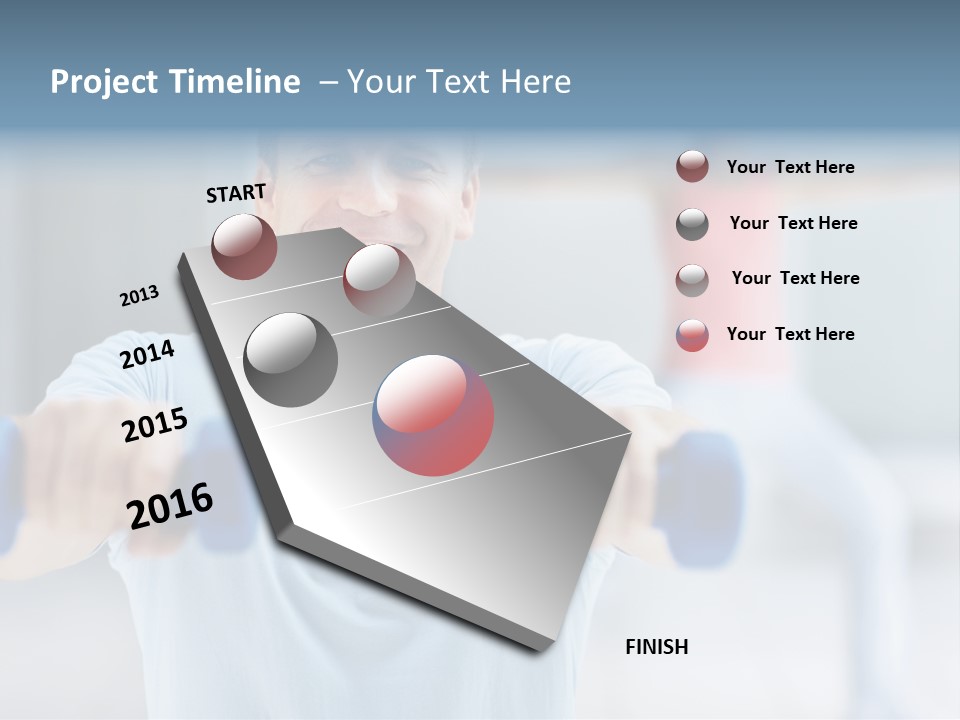 Project Timeline – Your Text Here

START

2013

2014

2015

2016

FINISH

Your Text Here

Your Text Here

Your Text Here

Your Text Here